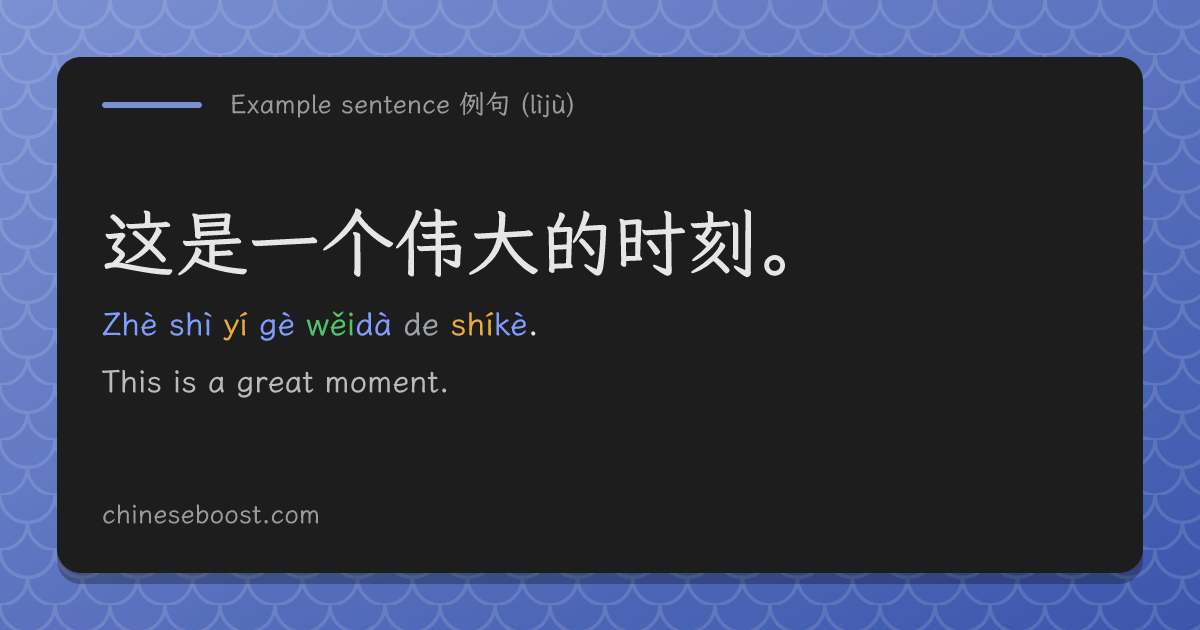 Example sentence 例句 (lìjù)

这是一个伟大的时刻。

Zhè shì yí gè wěidà de shíkè.

This is a great moment.

chineseboost.com